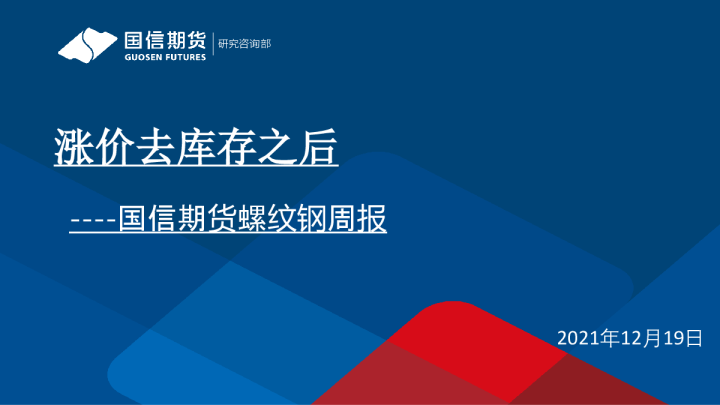 国信期货
GUOSEN FUTURES
研究咨询部

涨价去库存之后

----国信期货螺纹钢周报

2021年12月19日